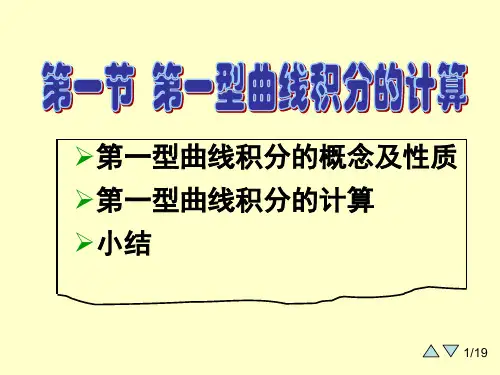 第一节 第一型曲线积分的计算

➢第一型曲线积分的概念及性质
➢第一型曲线积分的计算
➢小结

1/19